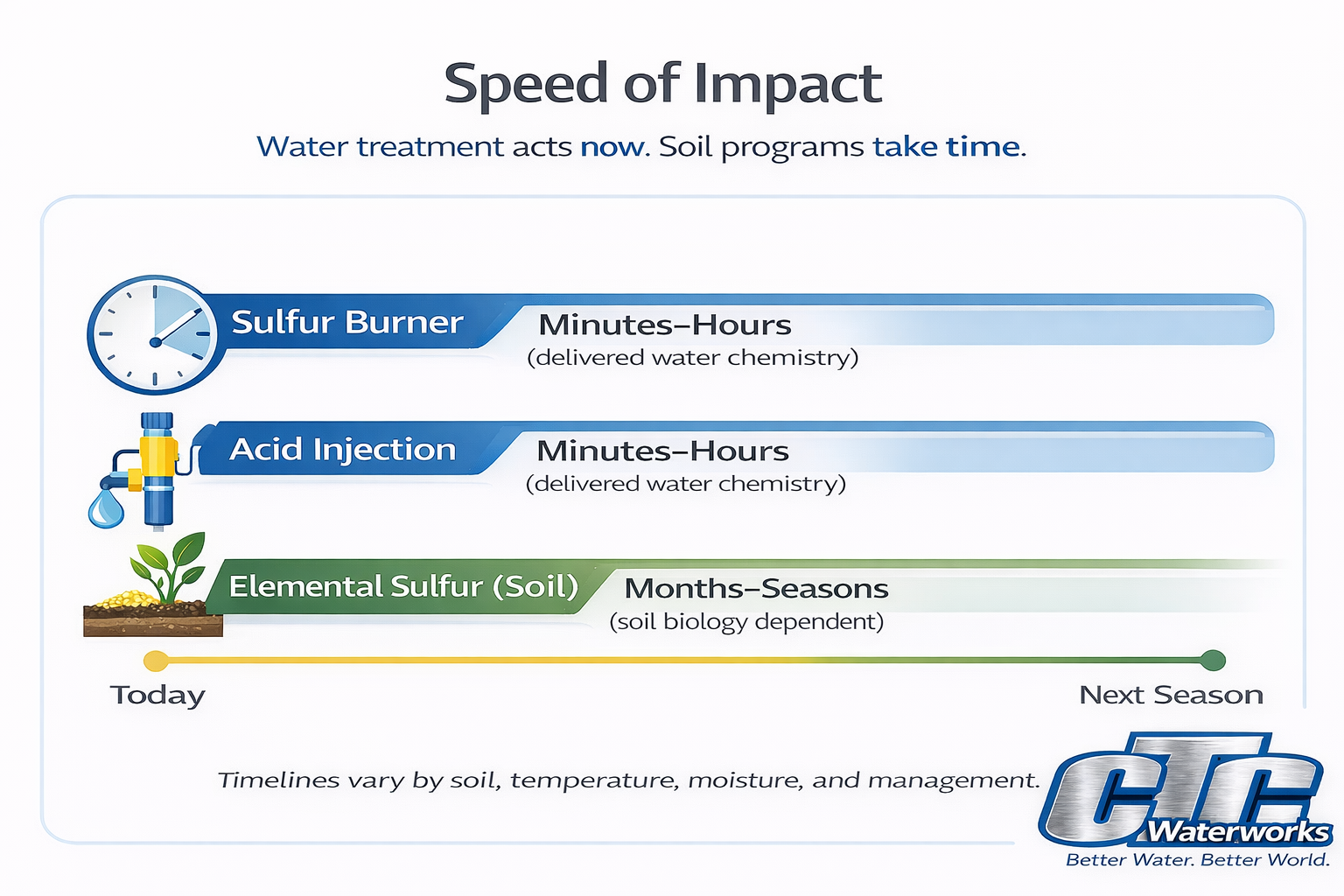 Speed of Impact

Water treatment acts now. Soil programs take time.

Sulfur Burner
Minutes–Hours
(delivered water chemistry)

Acid Injection
Minutes–Hours
(delivered water chemistry)

Elemental Sulfur (Soil)
Months–Seasons
(soil biology dependent)

Today
Next Season

Timelines vary by soil, temperature, moisture, and management.

CTC Waterworks
Better Water. Better World.